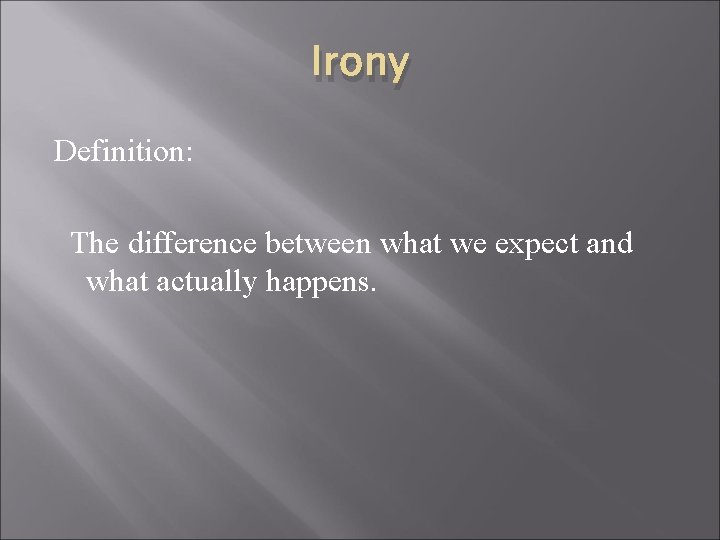 Irony

Definition:

The difference between what we expect and what actually happens.